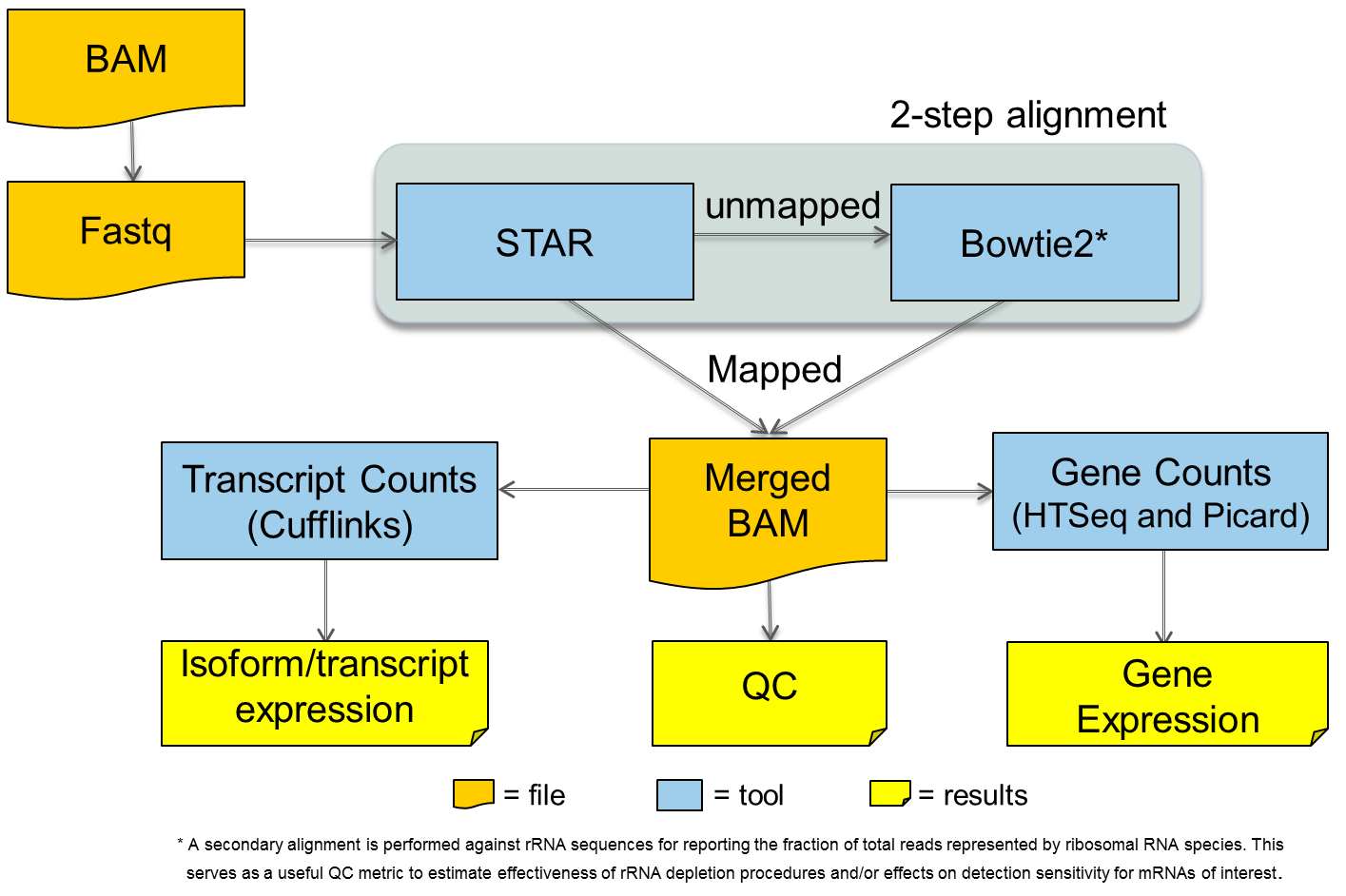 BAM

Fastq

2-step alignment

STAR

unmapped

Bowtie2*

Mapped

Transcript Counts (Cufflinks)

Merged BAM

Gene Counts (HTSeq and Picard)

Isoform/transcript expression

QC

Gene Expression

= file = tool = results

* A secondary alignment is performed against rRNA sequences for reporting the fraction of total reads represented by ribosomal RNA species. This serves as a useful QC metric to estimate effectiveness of rRNA depletion procedures and/or effects on detection sensitivity for mRNAs of interest.